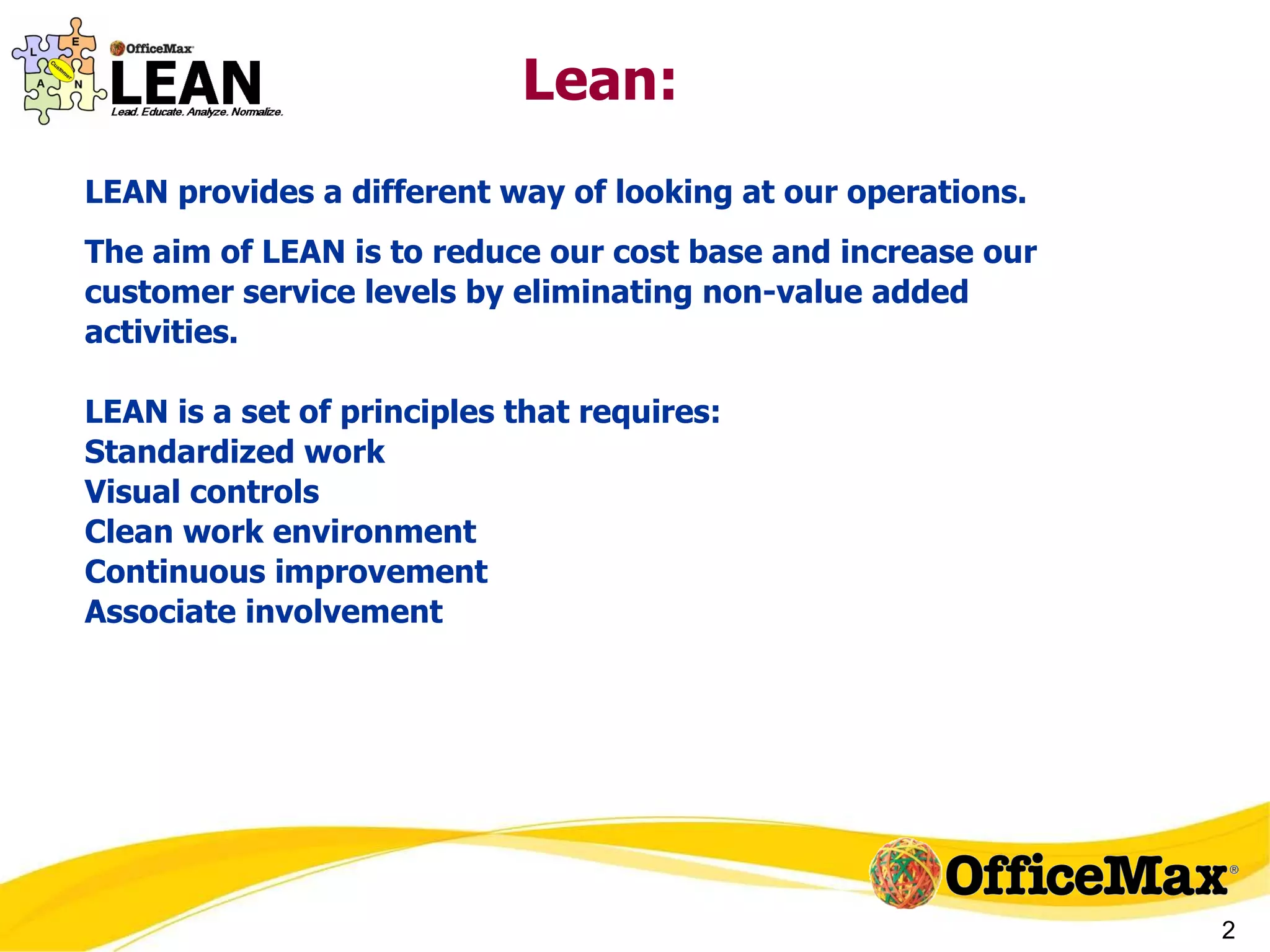 L E A N Customer

OfficeMax

LEAN

Lead. Educate. Analyze. Normalize.

Lean:

LEAN provides a different way of looking at our operations.

The aim of LEAN is to reduce our cost base and increase our customer service levels by eliminating non-value added activities.

LEAN is a set of principles that requires:
Standardized work
Visual controls
Clean work environment
Continuous improvement
Associate involvement

OfficeMax®

2